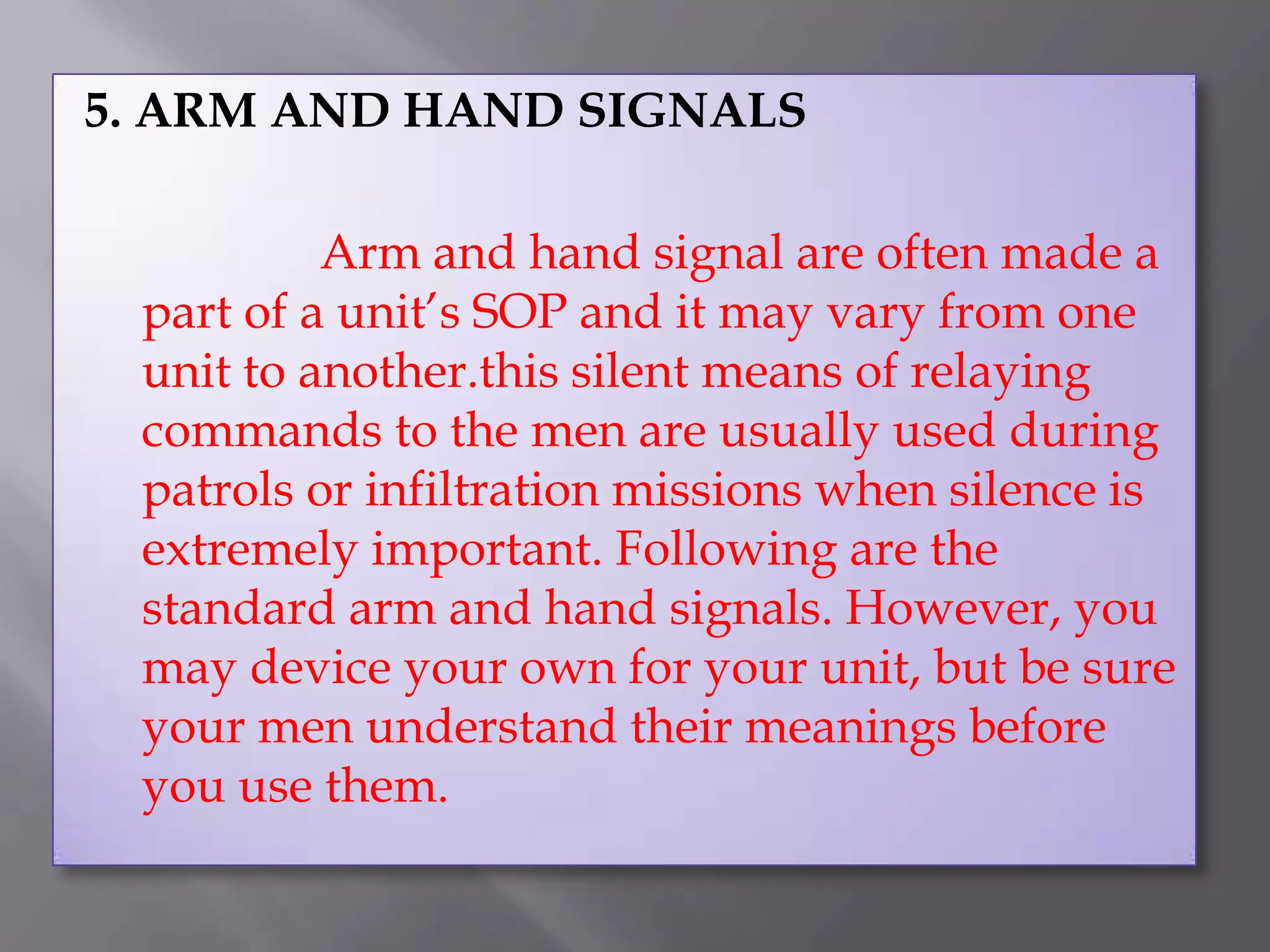 5. ARM AND HAND SIGNALS

Arm and hand signal are often made a part of a unit’s SOP and it may vary from one unit to another.this silent means of relaying commands to the men are usually used during patrols or infiltration missions when silence is extremely important. Following are the standard arm and hand signals. However, you may device your own for your unit, but be sure your men understand their meanings before you use them.